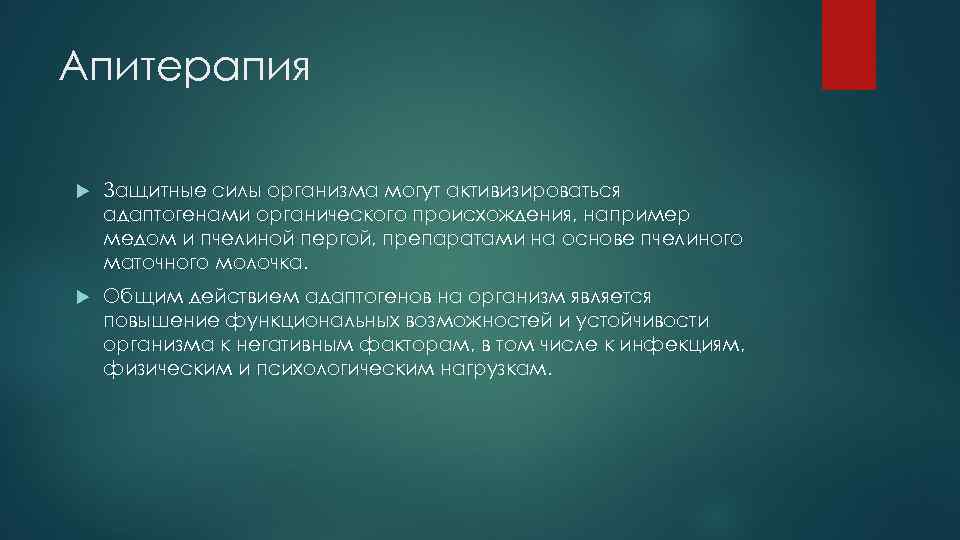 Апитерапия

Защитные силы организма могут активизироваться адаптогенами органического происхождения, например медом и пчелиной пергой, препаратами на основе пчелиного маточного молочка.

Общим действием адаптогенов на организм является повышение функциональных возможностей и устойчивости организма к негативным факторам, в том числе к инфекциям, физическим и психологическим нагрузкам.